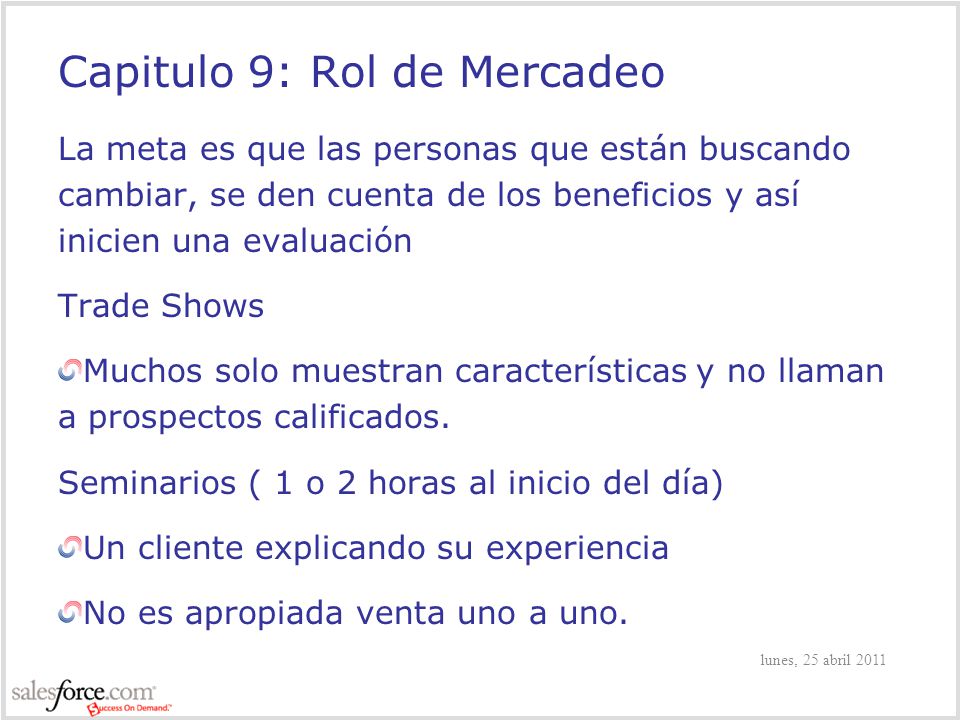 Capitulo 9: Rol de Mercadeo

La meta es que las personas que están buscando cambiar, se den cuenta de los beneficios y así inicien una evaluación

Trade Shows

Muchos solo muestran características y no llaman a prospectos calificados.

Seminarios ( 1 o 2 horas al inicio del día)

Un cliente explicando su experiencia

No es apropiada venta uno a uno.

lunes, 25 abril 2011

salesforce.com Success On Demand.